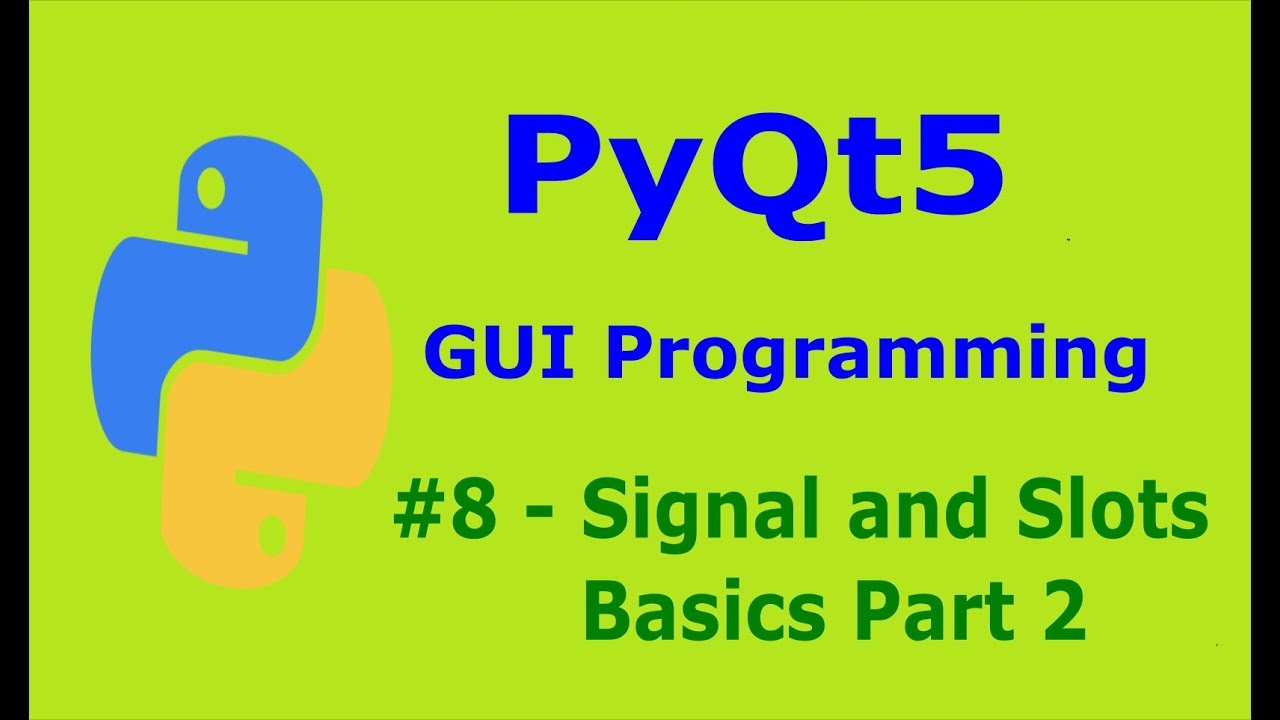 PyQt5

GUI Programming

#8 - Signal and Slots
Basics Part 2